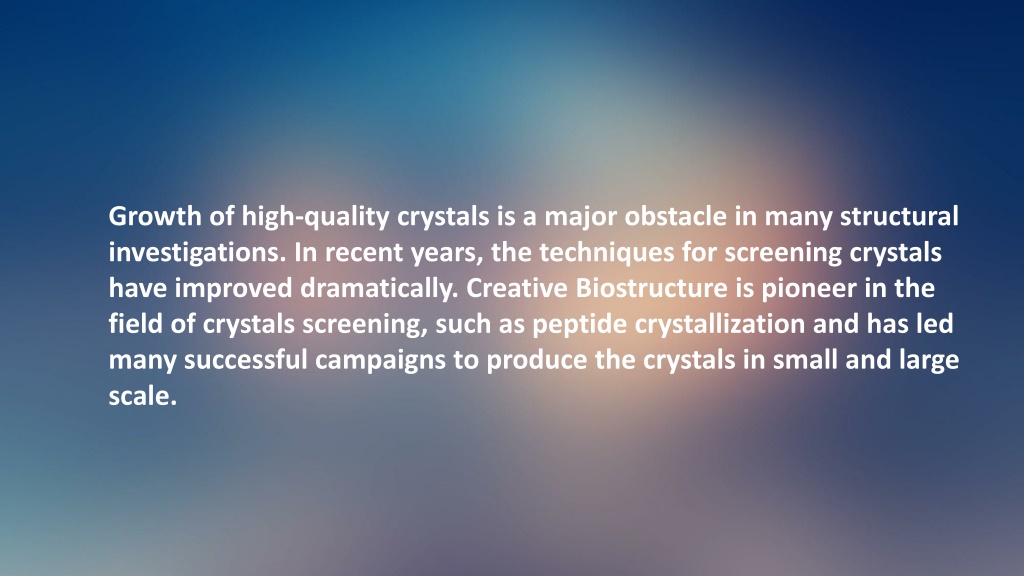 Growth of high-quality crystals is a major obstacle in many structural investigations. In recent years, the techniques for screening crystals have improved dramatically. Creative Biostructure is pioneer in the field of crystals screening, such as peptide crystallization and has led many successful campaigns to produce the crystals in small and large scale.